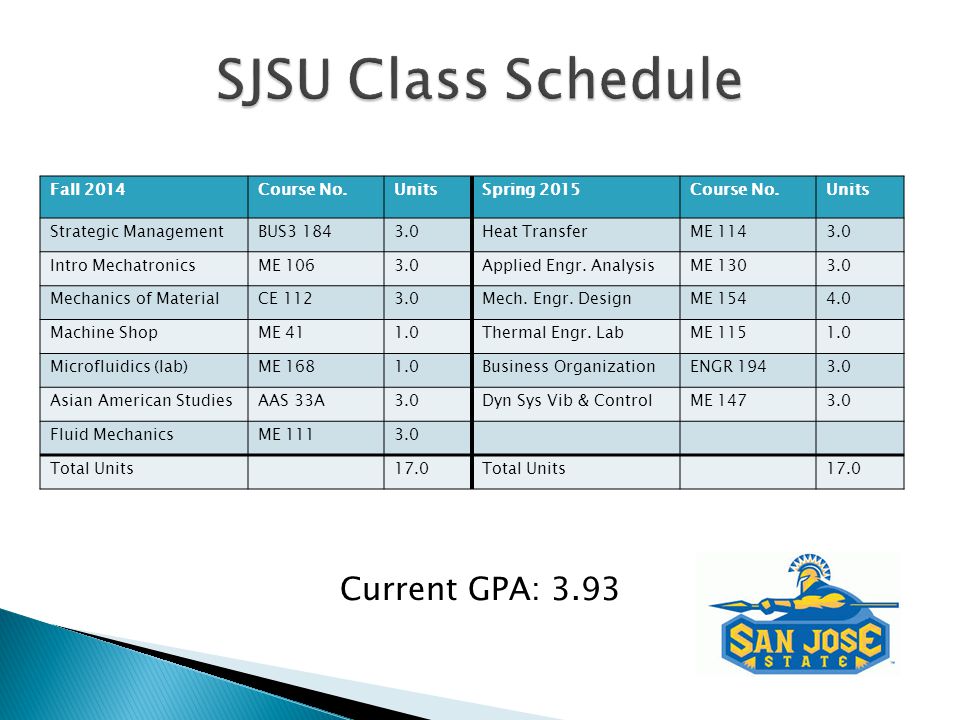 SJSU Class Schedule

| Fall 2014 | Course No. | Units | Spring 2015 | Course No. | Units |
|---|---|---|---|---|---|
| Strategic Management | BUS3 184 | 3.0 | Heat Transfer | ME 114 | 3.0 |
| Intro Mechatronics | ME 106 | 3.0 | Applied Engr. Analysis | ME 130 | 3.0 |
| Mechanics of Material | CE 112 | 3.0 | Mech. Engr. Design | ME 154 | 4.0 |
| Machine Shop | ME 41 | 1.0 | Thermal Engr. Lab | ME 115 | 1.0 |
| Microfluidics (lab) | ME 168 | 1.0 | Business Organization | ENGR 194 | 3.0 |
| Asian American Studies | AAS 33A | 3.0 | Dyn Sys Vib & Control | ME 147 | 3.0 |
| Fluid Mechanics | ME 111 | 3.0 | | | |
| Total Units | | 17.0 | Total Units | | 17.0 |

Current GPA: 3.93

SAN JOSE STATE